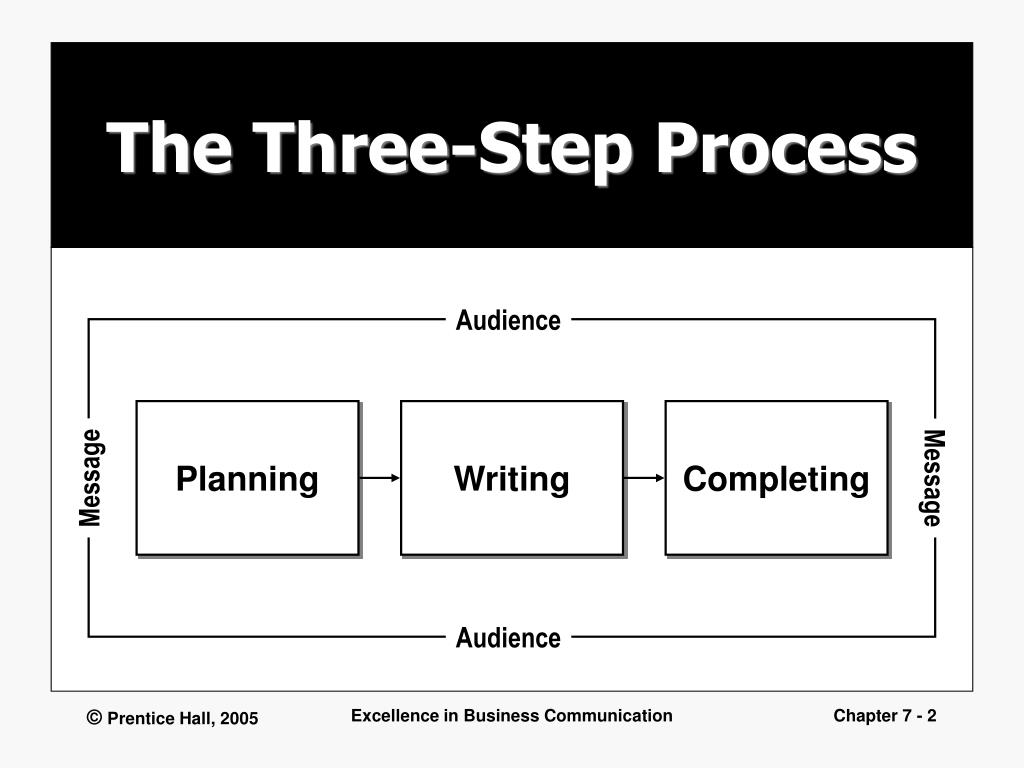 The Three-Step Process

Audience

Message

Planning

Writing

Completing

Message

Audience

© Prentice Hall, 2005

Excellence in Business Communication

Chapter 7 - 2